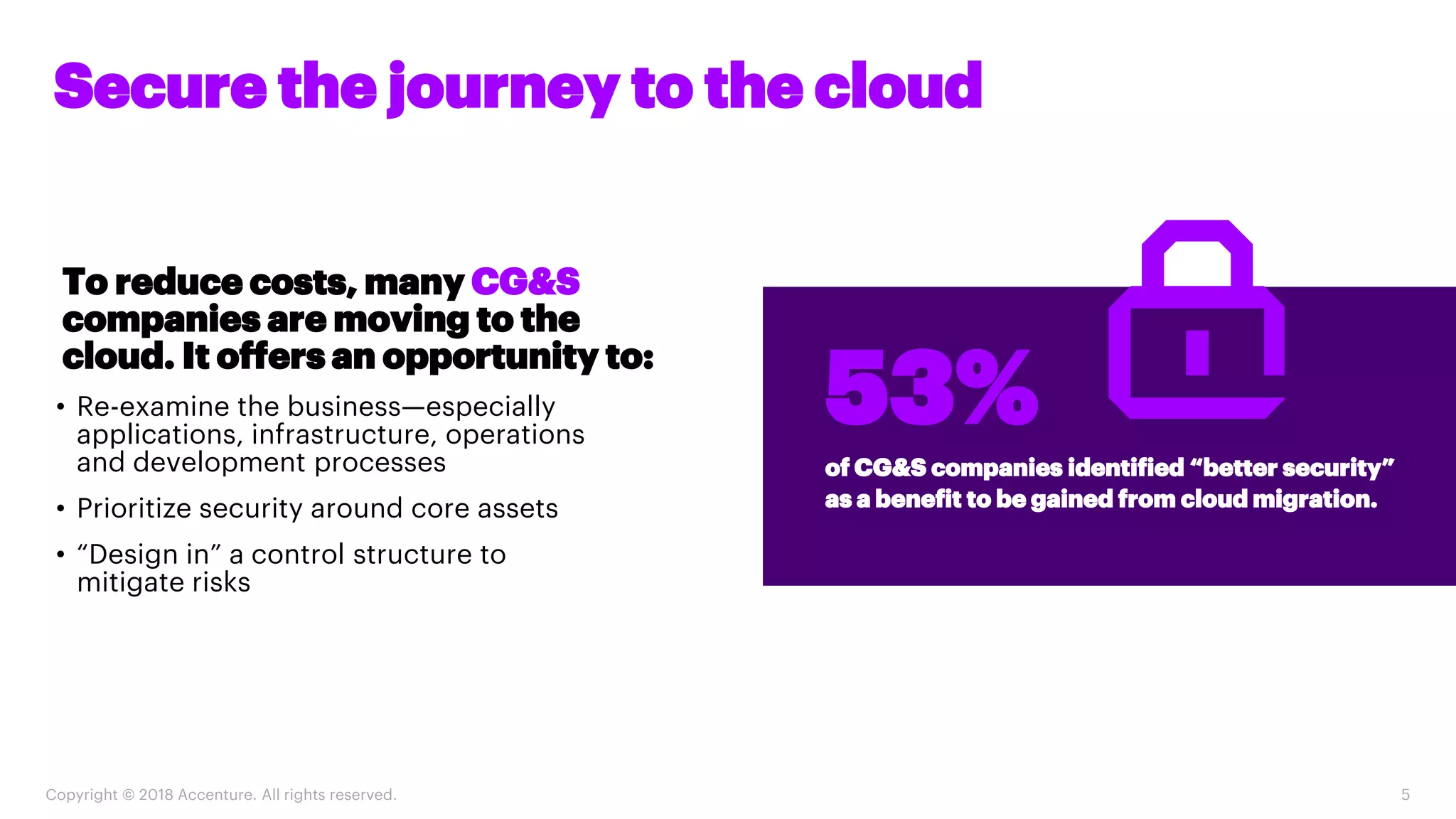 Secure the journey to the cloud

To reduce costs, many CG&S companies are moving to the cloud. It offers an opportunity to:

• Re-examine the business—especially applications, infrastructure, operations and development processes

• Prioritize security around core assets

• “Design in” a control structure to mitigate risks

53%

of CG&S companies identified “better security” as a benefit to be gained from cloud migration.

Copyright © 2018 Accenture. All rights reserved.

5